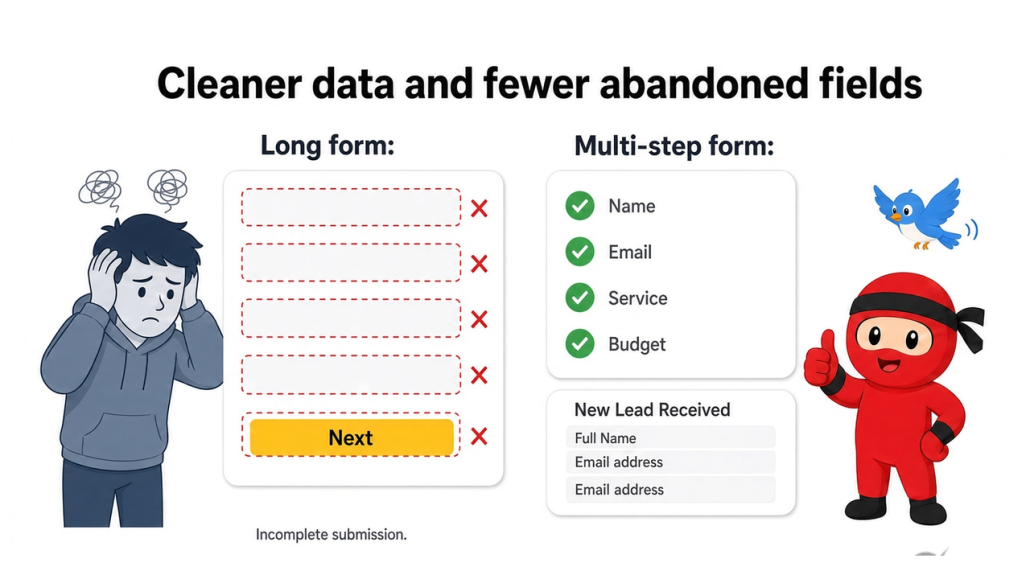 Cleaner data and fewer abandoned fields

Long form:

Next

Incomplete submission.

Multi-step form:

Name

Email

Service

Budget

New Lead Received

Full Name

Email address

Email address